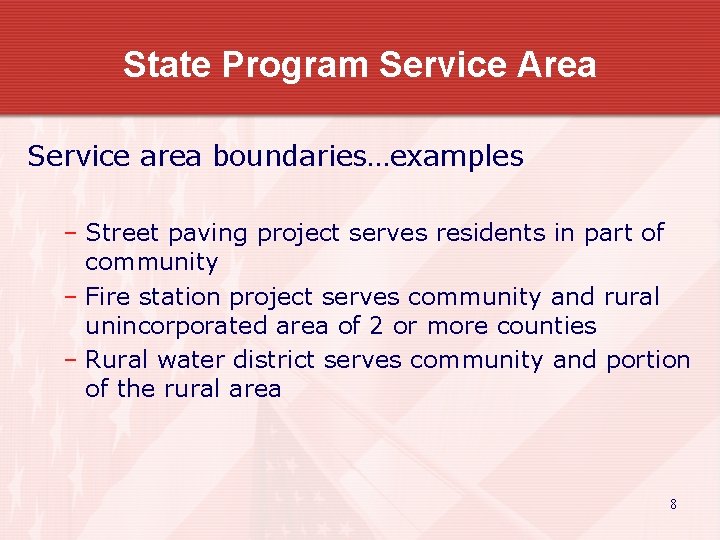 State Program Service Area

Service area boundaries…examples

– Street paving project serves residents in part of community
– Fire station project serves community and rural unincorporated area of 2 or more counties
– Rural water district serves community and portion of the rural area

8